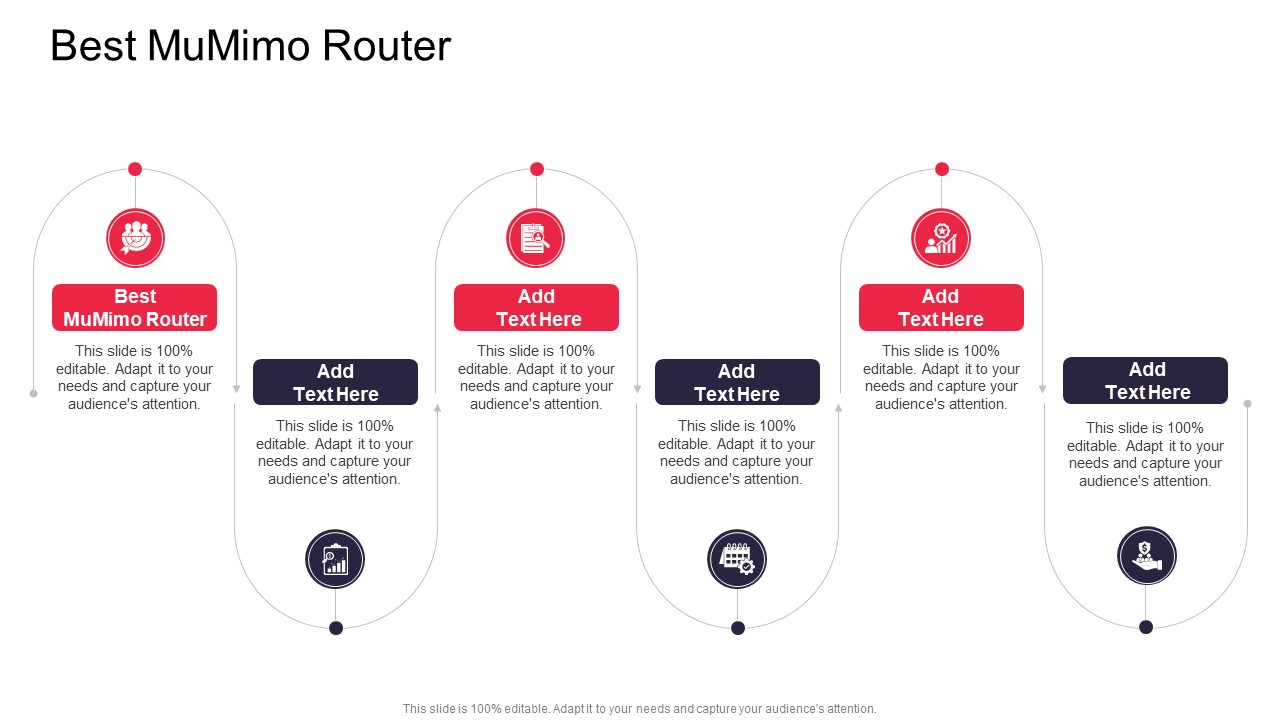 Best MuMimo Router

Best MuMimo Router

This slide is 100% editable. Adapt it to your needs and capture your audience's attention.

Add Text Here

This slide is 100% editable. Adapt it to your needs and capture your audience's attention.

Add Text Here

This slide is 100% editable. Adapt it to your needs and capture your audience's attention.

Add Text Here

This slide is 100% editable. Adapt it to your needs and capture your audience's attention.

Add Text Here

This slide is 100% editable. Adapt it to your needs and capture your audience's attention.

Add Text Here

This slide is 100% editable. Adapt it to your needs and capture your audience's attention.

This slide is 100% editable. Adapt it to your needs and capture your audience's attention.